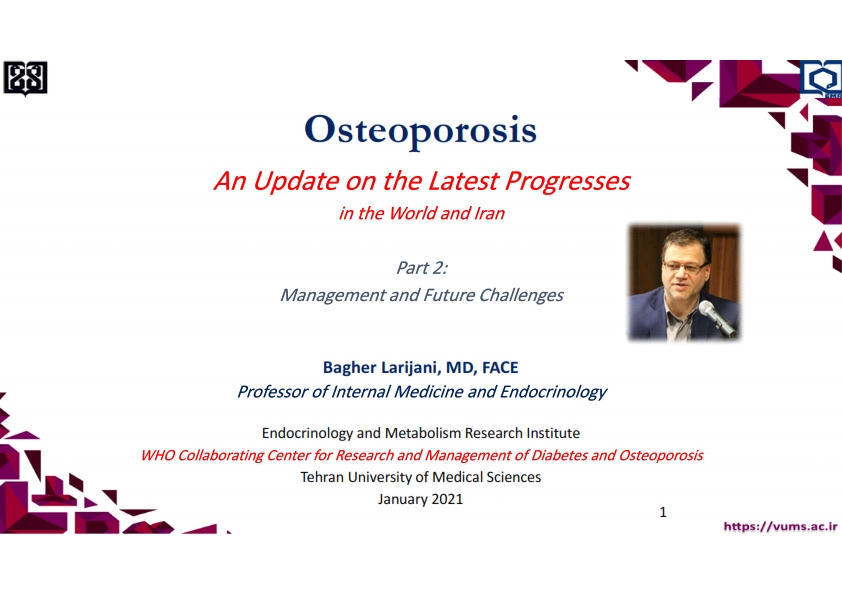 Osteoporosis

An Update on the Latest Progresses
in the World and Iran

Part 2:
Management and Future Challenges

Bagher Larijani, MD, FACE
Professor of Internal Medicine and Endocrinology

Endocrinology and Metabolism Research Institute
WHO Collaborating Center for Research and Management of Diabetes and Osteoporosis
Tehran University of Medical Sciences
January 2021

1

https://vums.ac.ir